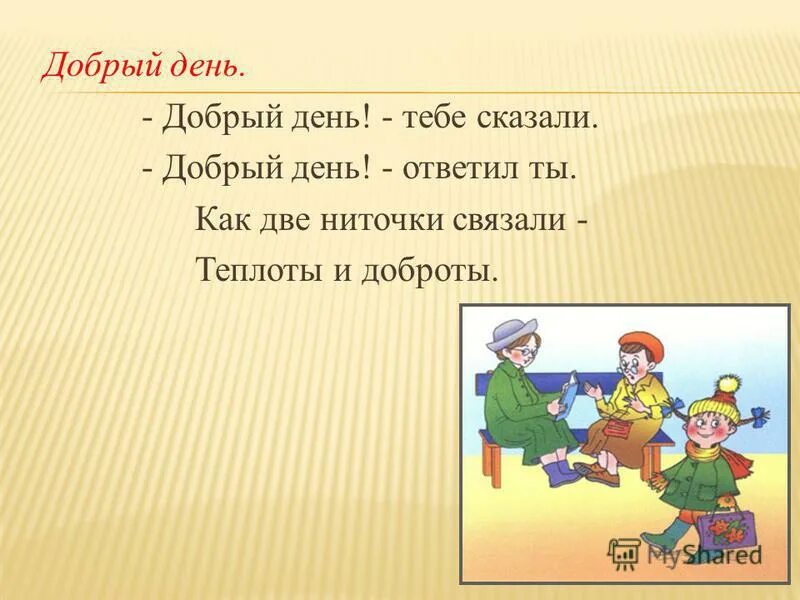 Добрый день.

- Добрый день! - тебе сказали.
- Добрый день! - ответил ты.
Как две ниточки связали -
Теплоты и доброты.

MyShared